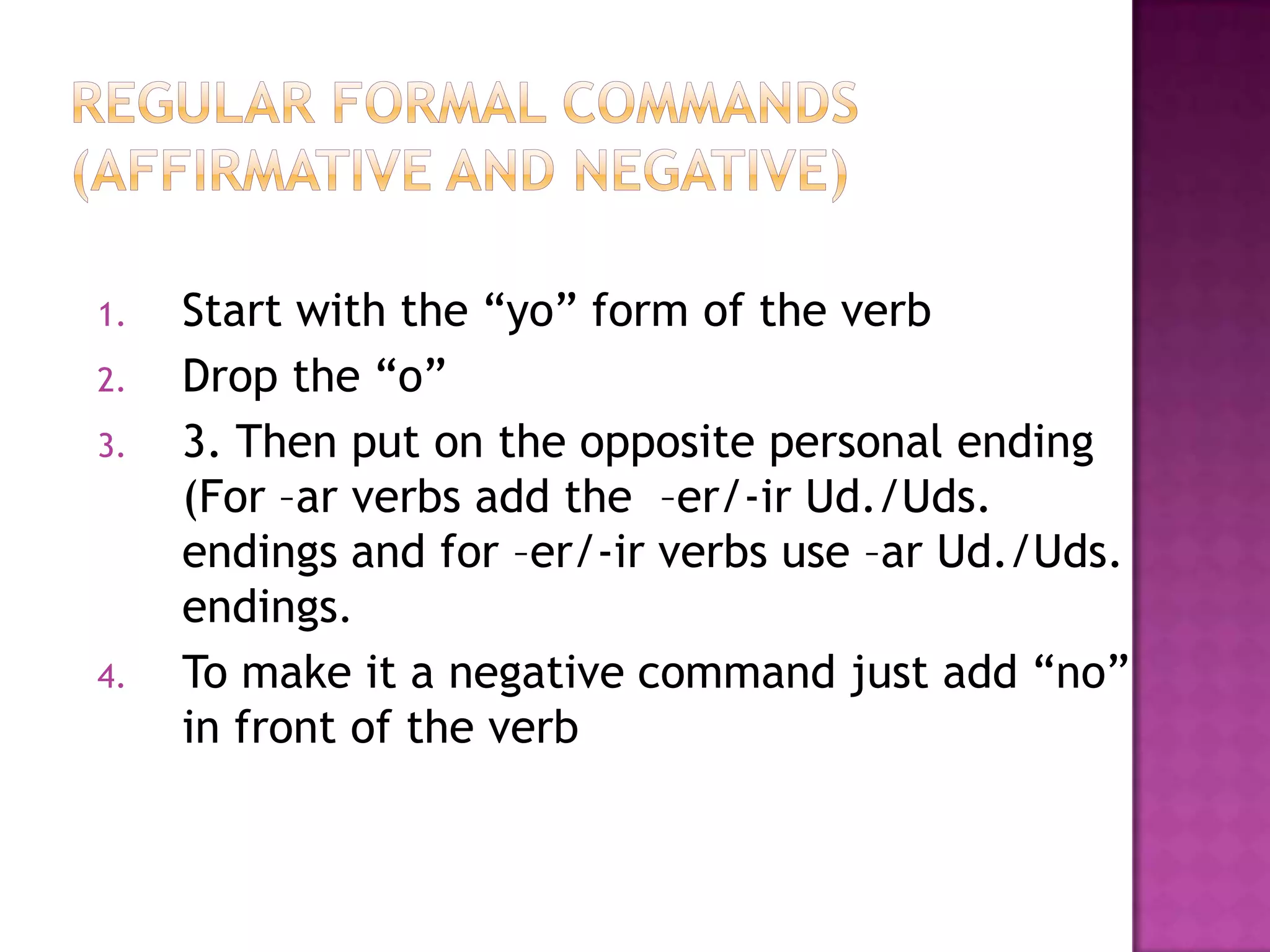 REGULAR FORMAL COMMANDS (AFFIRMATIVE AND NEGATIVE)

1. Start with the “yo” form of the verb
2. Drop the “o”
3. 3. Then put on the opposite personal ending (For –ar verbs add the –er/-ir Ud./Uds. endings and for –er/-ir verbs use –ar Ud./Uds. endings.
4. To make it a negative command just add “no” in front of the verb